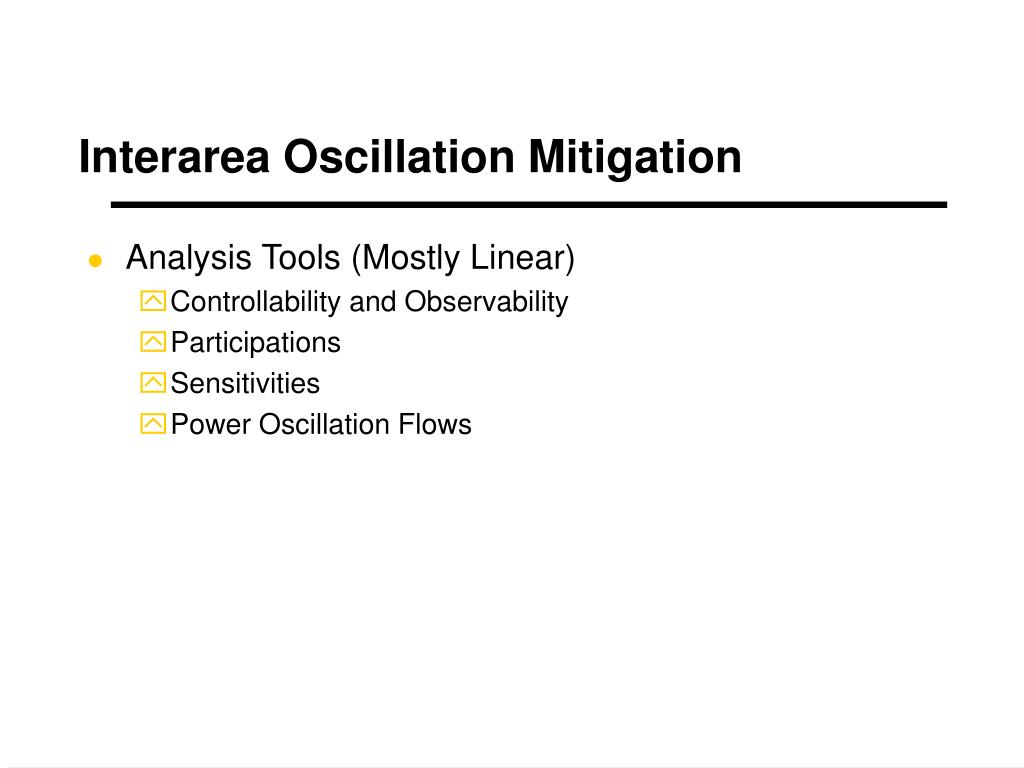 Interarea Oscillation Mitigation

- Analysis Tools (Mostly Linear)
  - Controllability and Observability
  - Participations
  - Sensitivities
  - Power Oscillation Flows